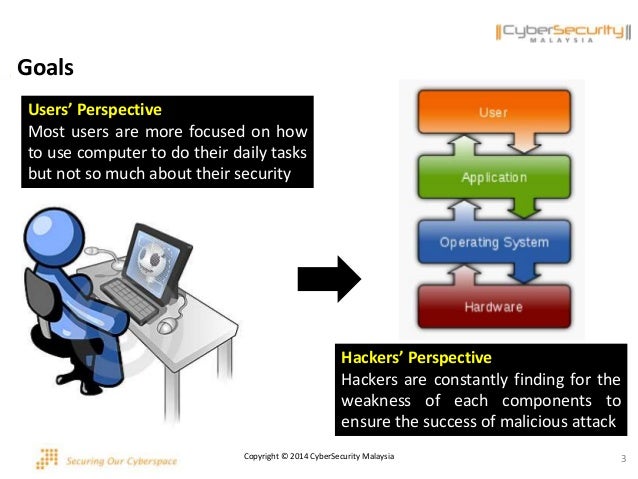 CyberSecurity MALAYSIA

Goals

Users' Perspective
Most users are more focused on how to use computer to do their daily tasks but not so much about their security

User

Application

Operating System

Hardware

Hackers' Perspective
Hackers are constantly finding for the weakness of each components to ensure the success of malicious attack

Securing Our Cyberspace

Copyright © 2014 CyberSecurity Malaysia

3